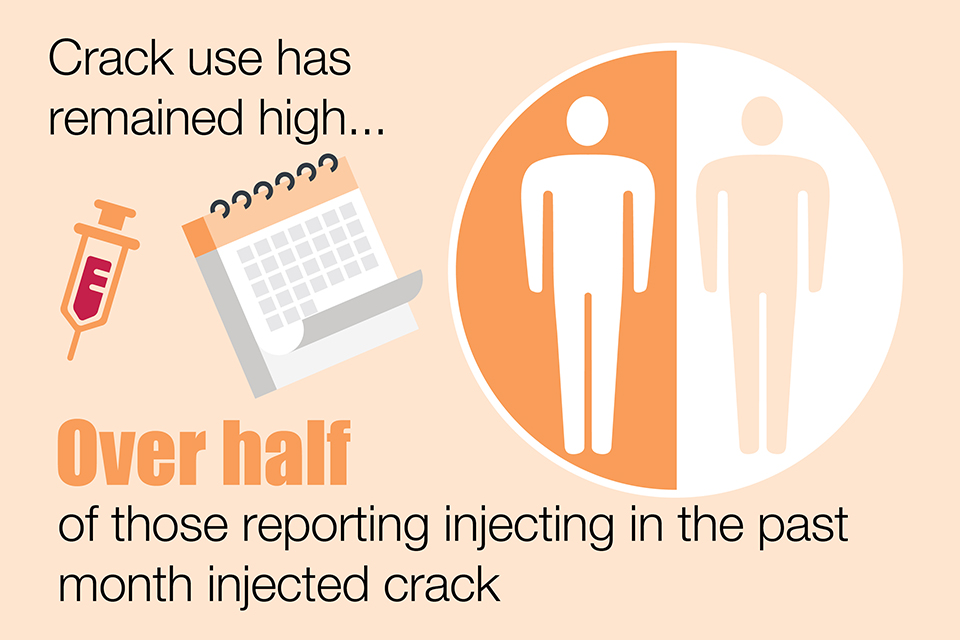 Crack use has remained high...

Over half
of those reporting injecting in the past month injected crack